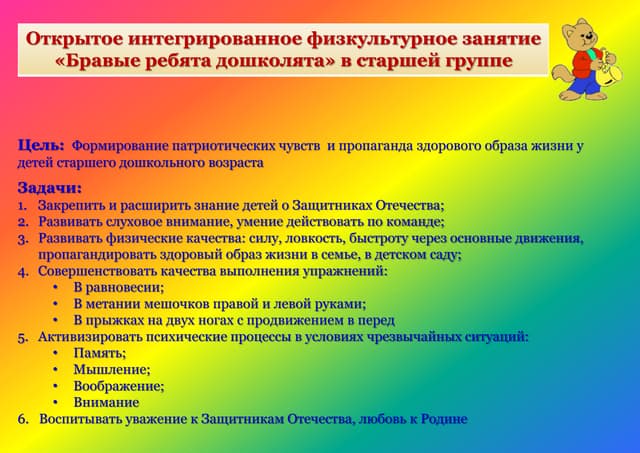 Открытое интегрированное физкультурное занятие «Бравые ребята дошколята» в старшей группе

Цель: Формирование патриотических чувств и пропаганда здорового образа жизни у детей старшего дошкольного возраста

Задачи:
1. Закрепить и расширить знание детей о Защитниках Отечества;
2. Развивать слуховое внимание, умение действовать по команде;
3. Развивать физические качества: силу, ловкость, быстроту через основные движения, пропагандировать здоровый образ жизни в семье, в детском саду;
4. Совершенствовать качества выполнения упражнений:
• В равновесии;
• В метании мешочков правой и левой руками;
• В прыжках на двух ногах с продвижением в перед
5. Активизировать психические процессы в условиях чрезвычайных ситуаций:
• Память;
• Мышление;
• Воображение;
• Внимание
6. Воспитывать уважение к Защитникам Отечества, любовь к Родине